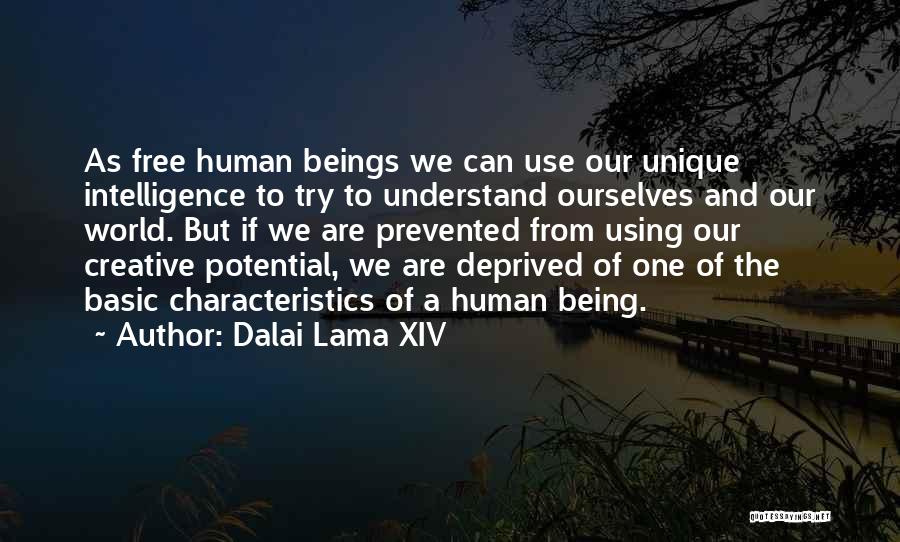 As free human beings we can use our unique intelligence to try to understand ourselves and our world. But if we are prevented from using our creative potential, we are deprived of one of the basic characteristics of a human being.
~ Author: Dalai Lama XIV

QUOTESSAYINGS.NET